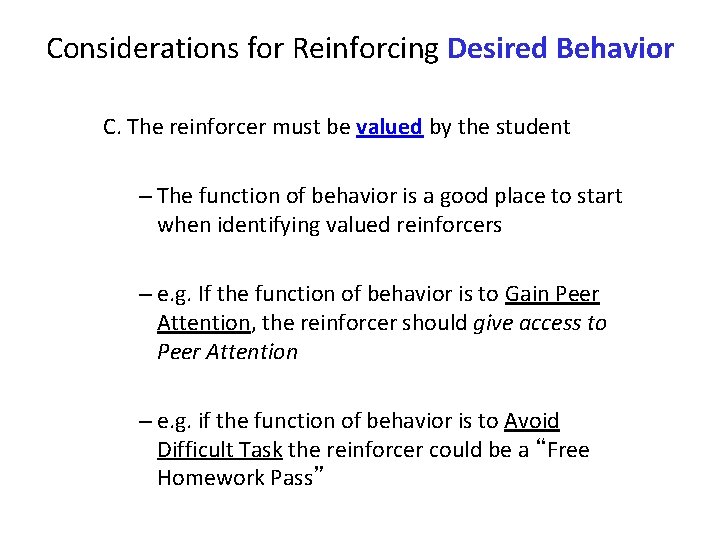 Considerations for Reinforcing Desired Behavior

C. The reinforcer must be valued by the student

– The function of behavior is a good place to start when identifying valued reinforcers

– e.g. If the function of behavior is to Gain Peer Attention, the reinforcer should give access to Peer Attention

– e.g. if the function of behavior is to Avoid Difficult Task the reinforcer could be a “Free Homework Pass”